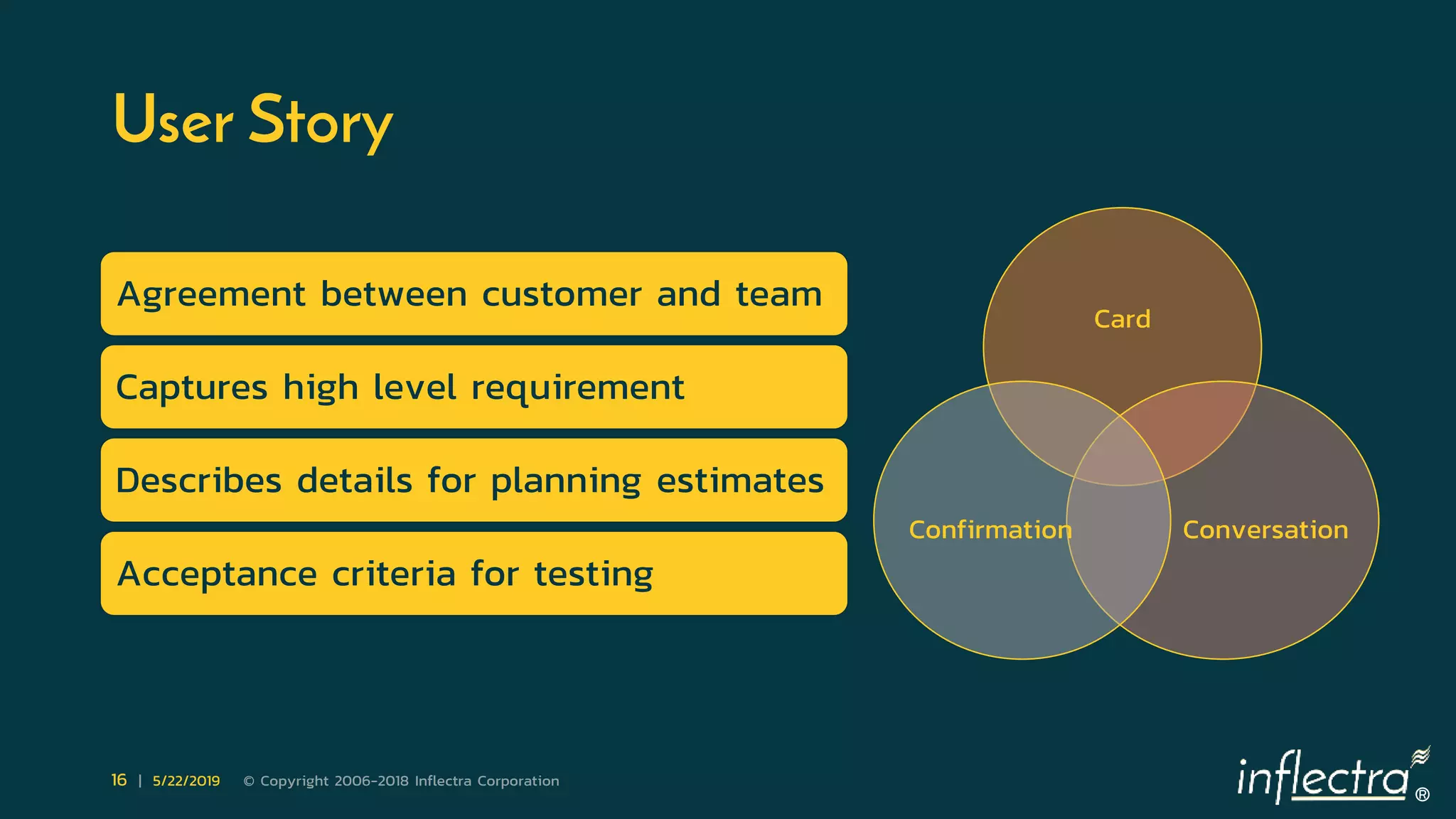 User Story

Agreement between customer and team

Captures high level requirement

Describes details for planning estimates

Acceptance criteria for testing

Card

Confirmation

Conversation

16 | 5/22/2019 © Copyright 2006-2018 Inflectra Corporation

inflectra®